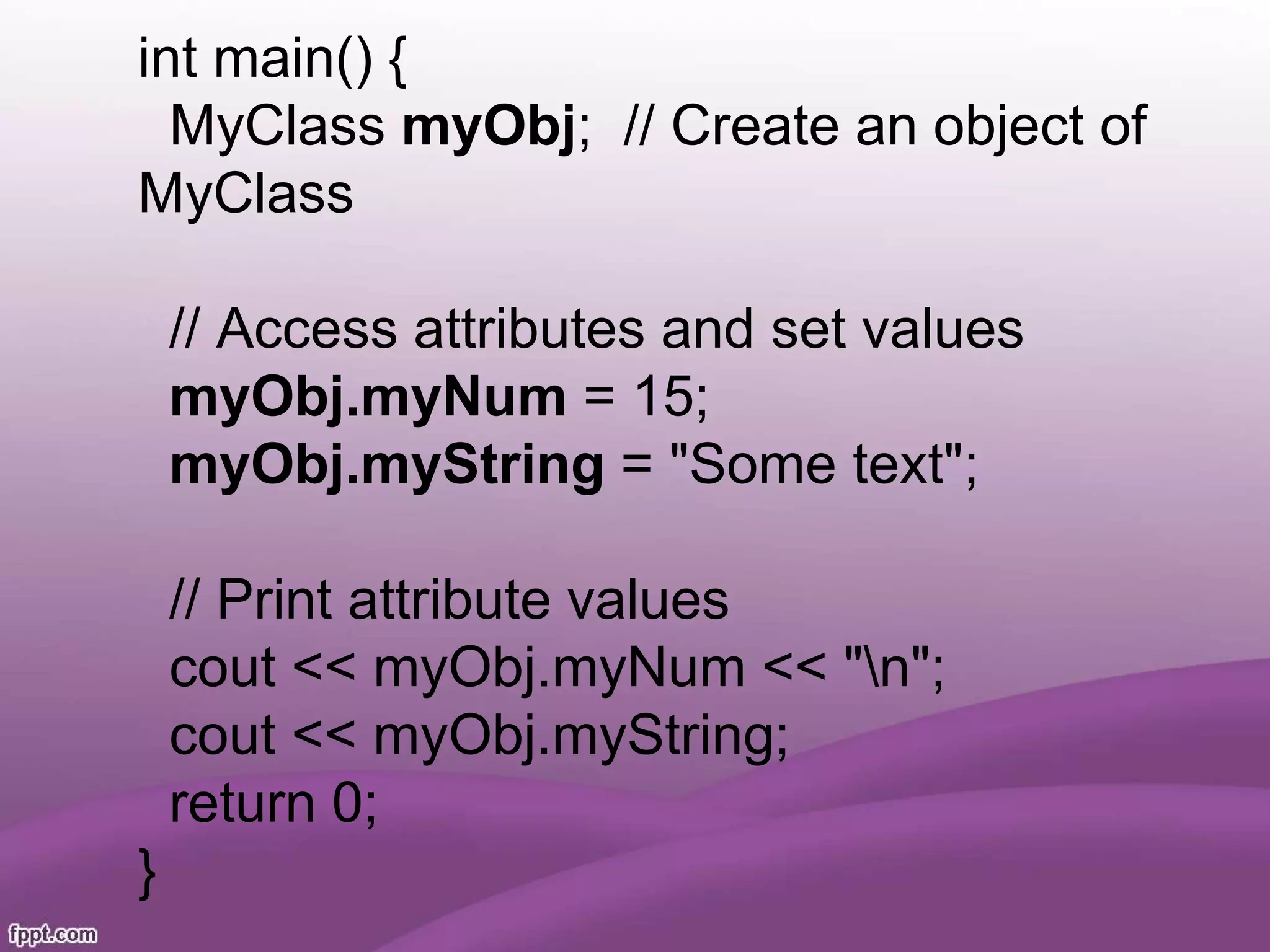 int main() {
MyClass myObj; // Create an object of MyClass

// Access attributes and set values
myObj.myNum = 15;
myObj.myString = "Some text";

// Print attribute values
cout << myObj.myNum << "\n";
cout << myObj.myString;
return 0;
}

fppt.com